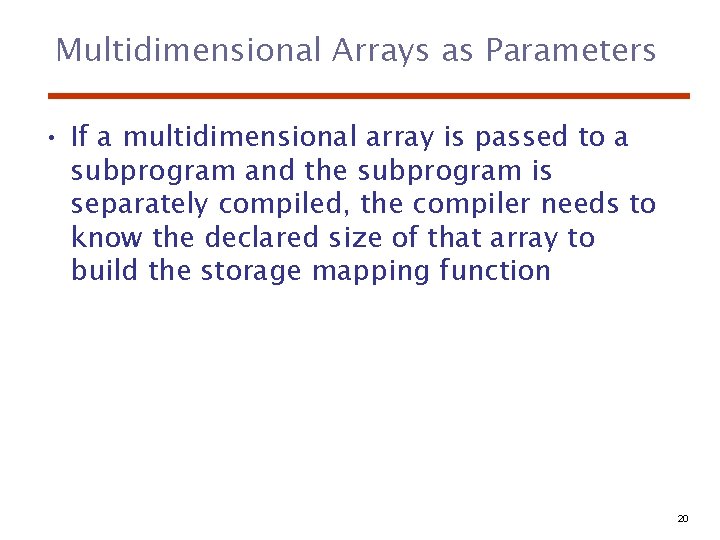 Multidimensional Arrays as Parameters

• If a multidimensional array is passed to a subprogram and the subprogram is separately compiled, the compiler needs to know the declared size of that array to build the storage mapping function

20